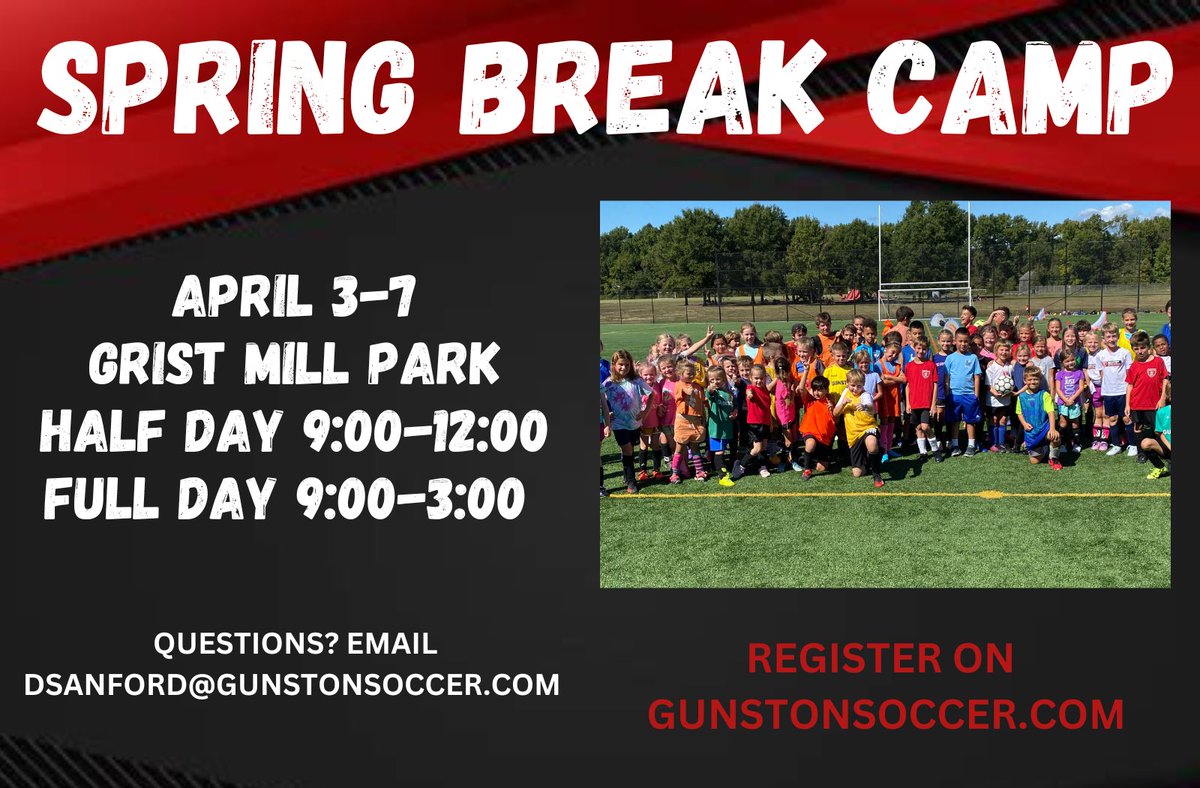 SPRING BREAK CAMP

APRIL 3-7
GRIST MILL PARK
HALF DAY 9:00-12:00
FULL DAY 9:00-3:00

QUESTIONS? EMAIL
DSANFORD@GUNSTONSOCCER.COM

REGISTER ON
GUNSTONSOCCER.COM